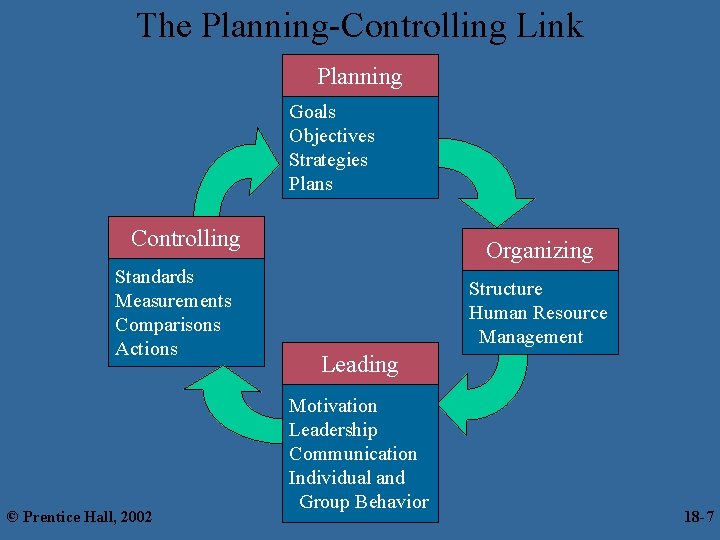 The Planning-Controlling Link

Planning

Goals
Objectives
Strategies
Plans

Organizing

Structure
Human Resource Management

Leading

Motivation
Leadership
Communication
Individual and Group Behavior

Controlling

Standards
Measurements
Comparisons
Actions

© Prentice Hall, 2002

18-7